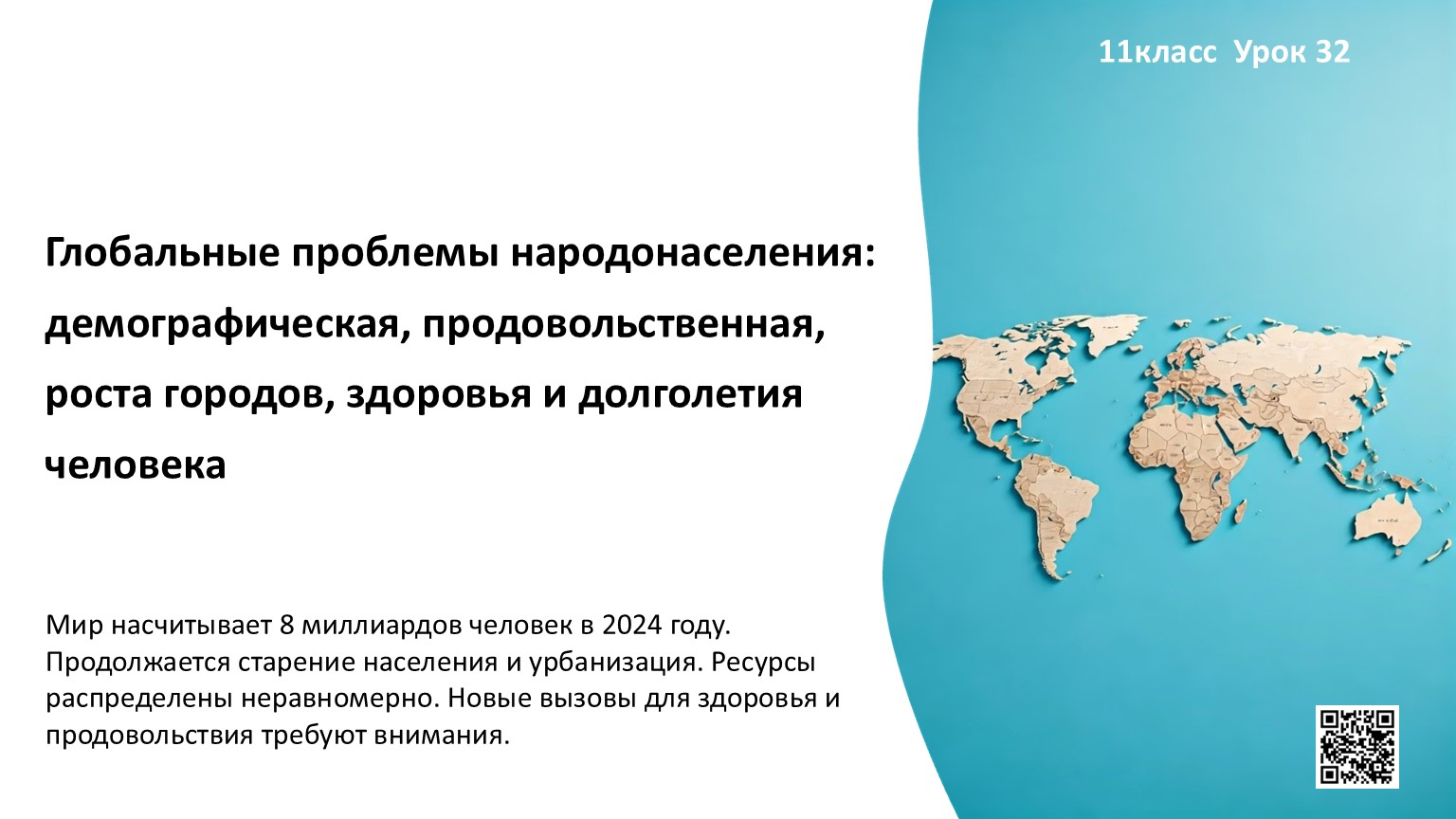 11класс Урок 32

Глобальные проблемы народонаселения: демографическая, продовольственная, роста городов, здоровья и долголетия человека

Мир насчитывает 8 миллиардов человек в 2024 году. Продолжается старение населения и урбанизация. Ресурсы распределены неравномерно. Новые вызовы для здоровья и продовольствия требуют внимания.